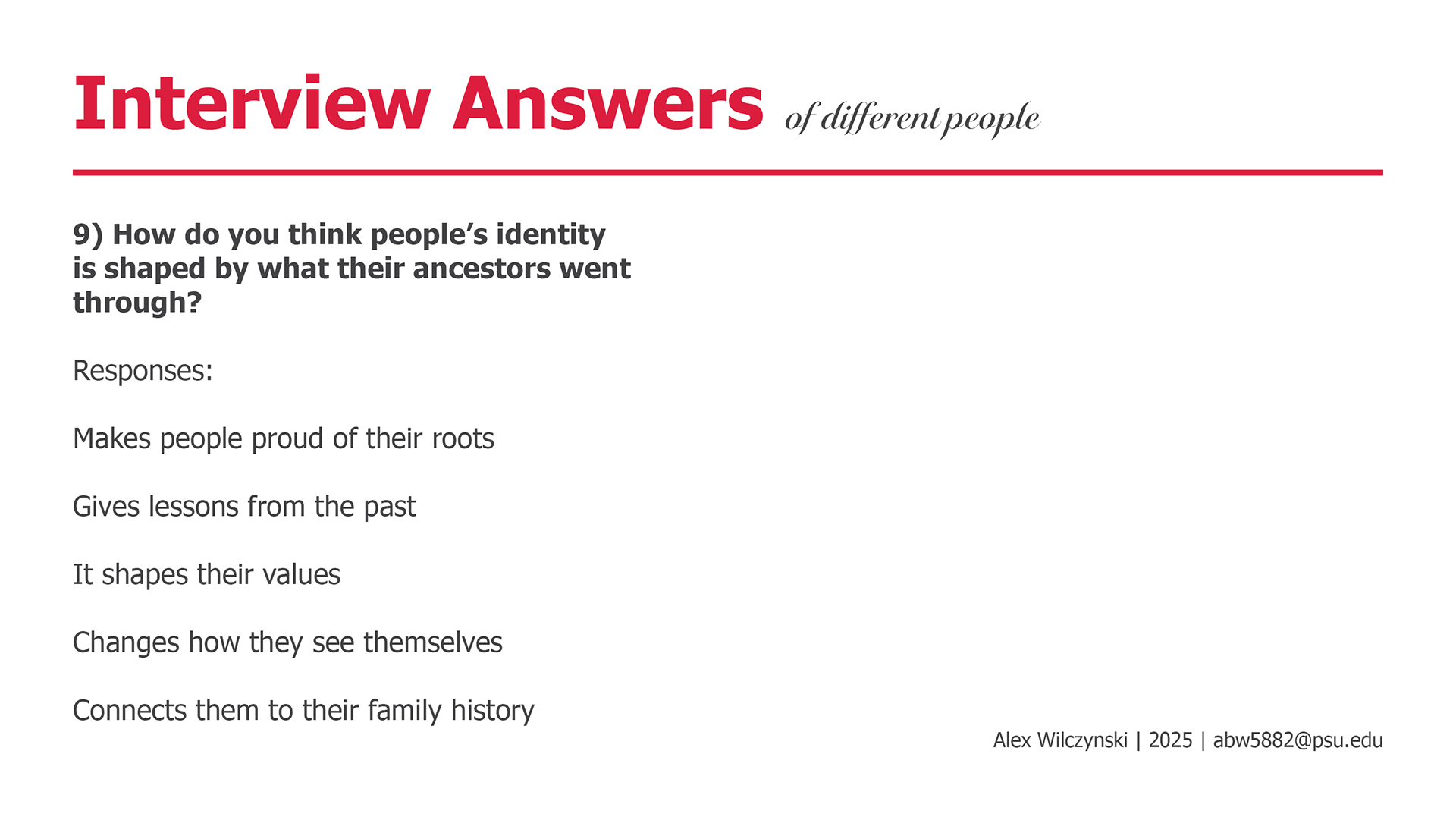 Interview Answers of different people

9) How do you think people's identity is shaped by what their ancestors went through?

Responses:

Makes people proud of their roots

Gives lessons from the past

It shapes their values

Changes how they see themselves

Connects them to their family history

Alex Wilczynski | 2025 | abw5882@psu.edu